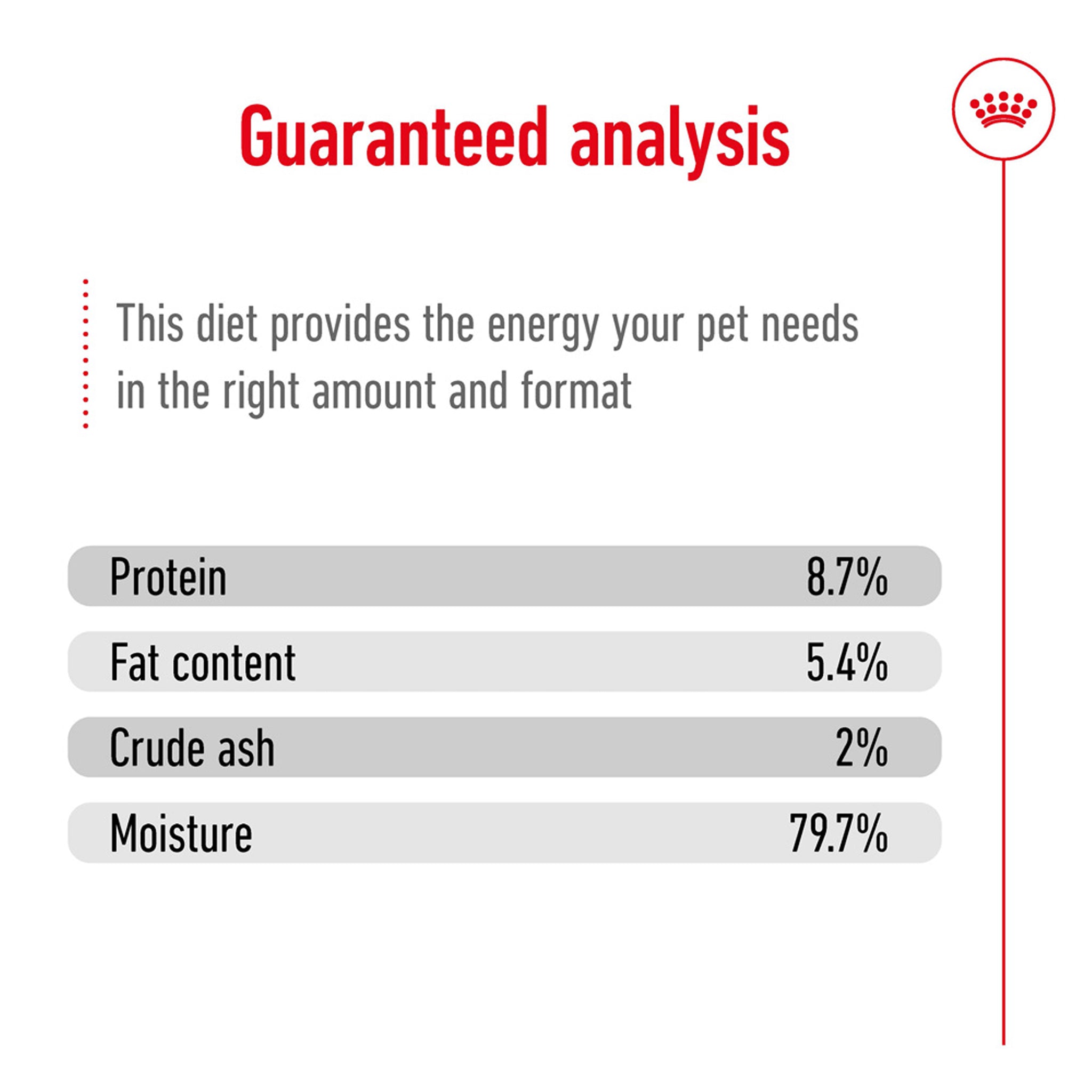 Guaranteed analysis

This diet provides the energy your pet needs in the right amount and format

| Protein | 8.7% |
|---|---|
| Fat content | 5.4% |
| Crude ash | 2% |
| Moisture | 79.7% |